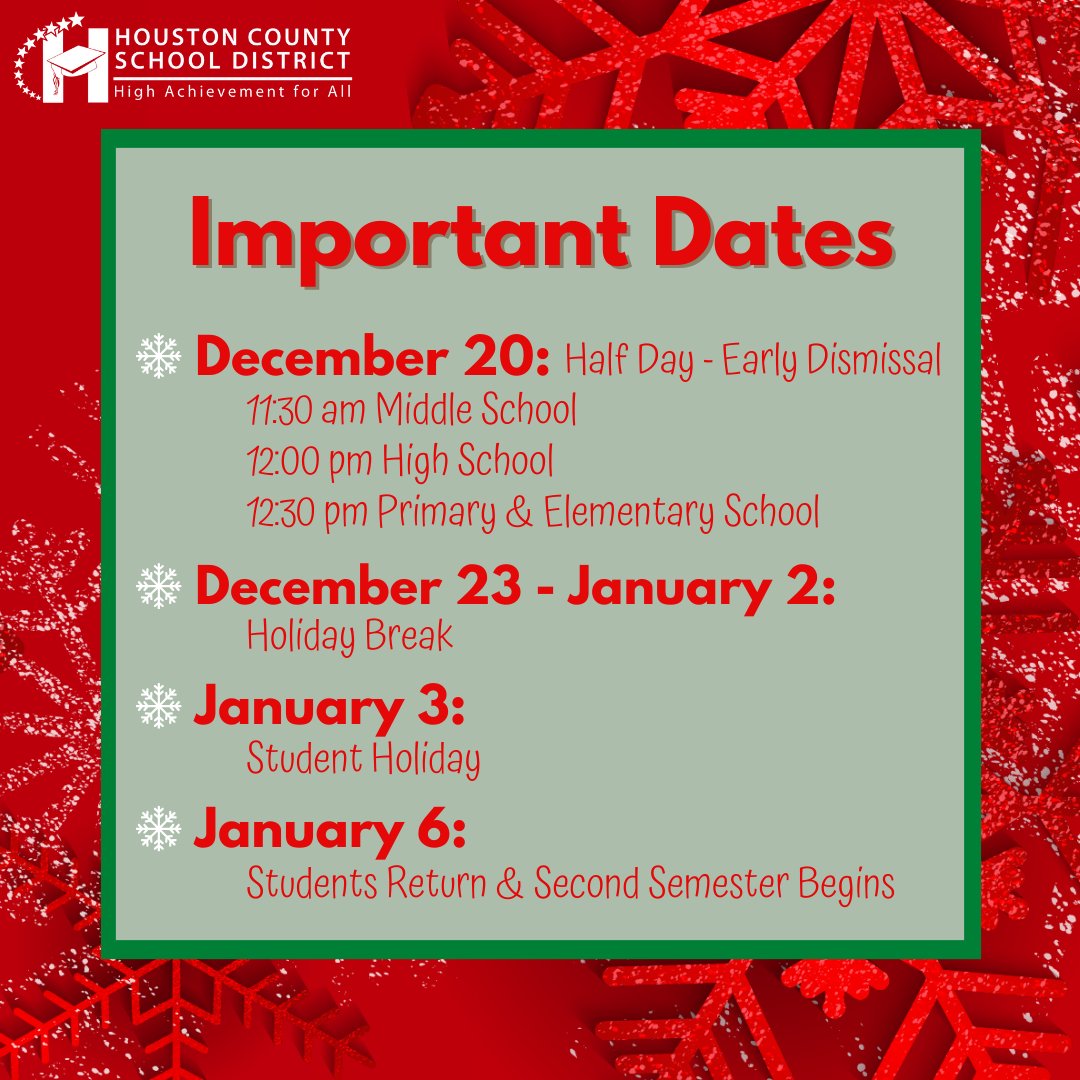 HOUSTON COUNTY SCHOOL DISTRICT
High Achievement for All

Important Dates

December 20: Half Day - Early Dismissal
11:30 am Middle School
12:00 pm High School
12:30 pm Primary & Elementary School

December 23 - January 2:
Holiday Break

January 3:
Student Holiday

January 6:
Students Return & Second Semester Begins